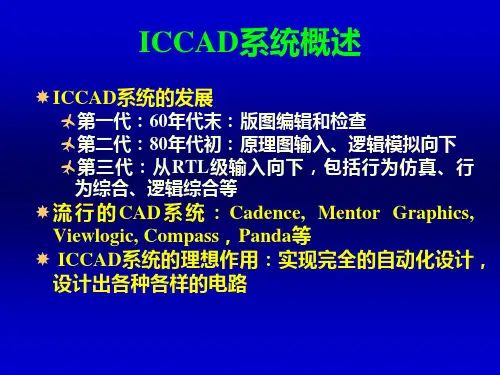 ICCAD系统概述

ICCAD系统的发展

第一代：60年代末：版图编辑和检查

第二代：80年代初：原理图输入、逻辑模拟向下

第三代：从RTL级输入向下，包括行为仿真、行为综合、逻辑综合等

流行的CAD系统：Cadence, Mentor Graphics, Viewlogic, Compass，Panda等

ICCAD系统的理想作用：实现完全的自动化设计，设计出各种各样的电路